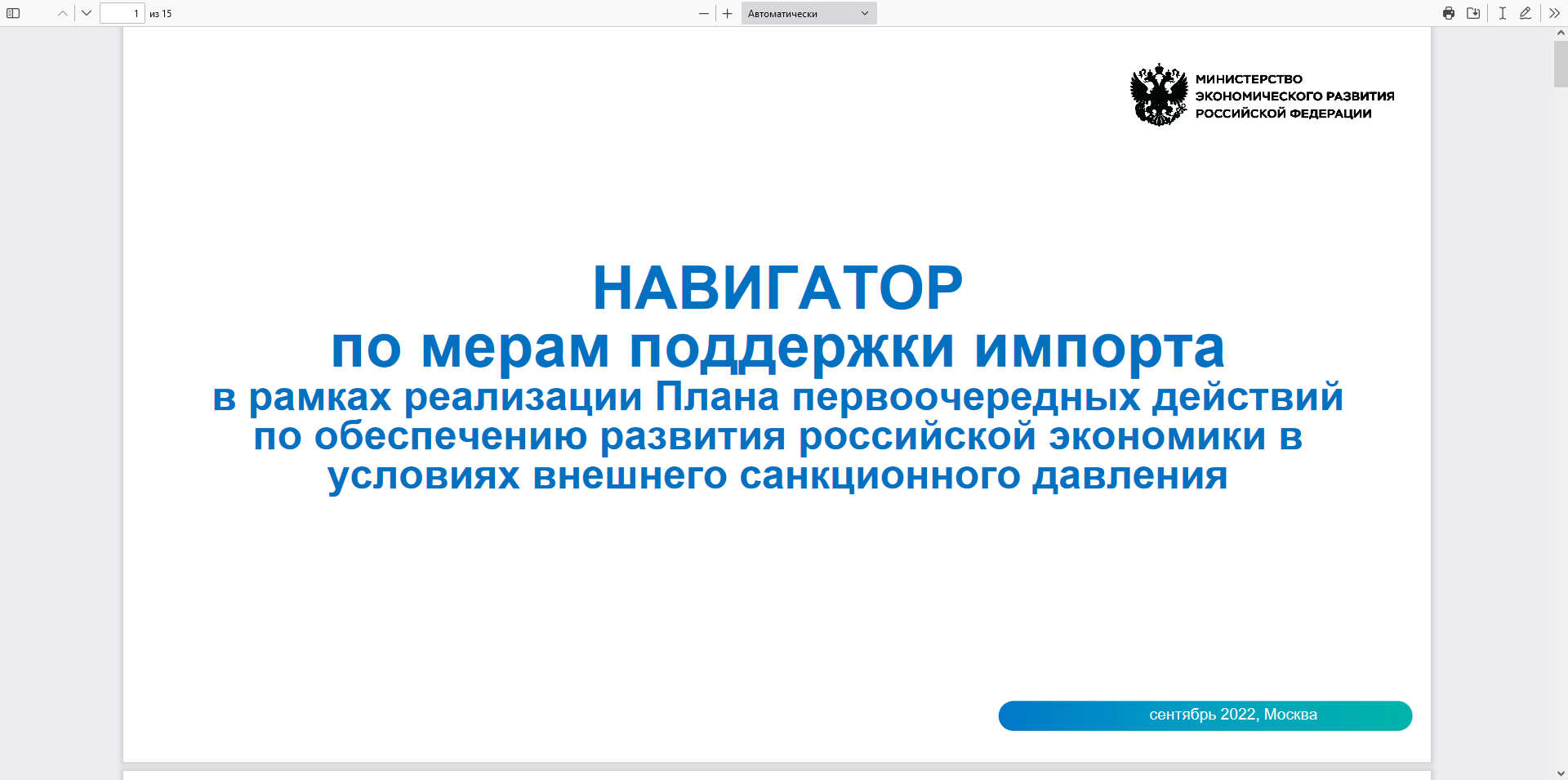 1 из 15

Автоматически

МИНИСТЕРСТВО
ЭКОНОМИЧЕСКОГО РАЗВИТИЯ
РОССИЙСКОЙ ФЕДЕРАЦИИ

НАВИГАТОР
по мерам поддержки импорта
в рамках реализации Плана первоочередных действий по обеспечению развития российской экономики в условиях внешнего санкционного давления

сентябрь 2022, Москва